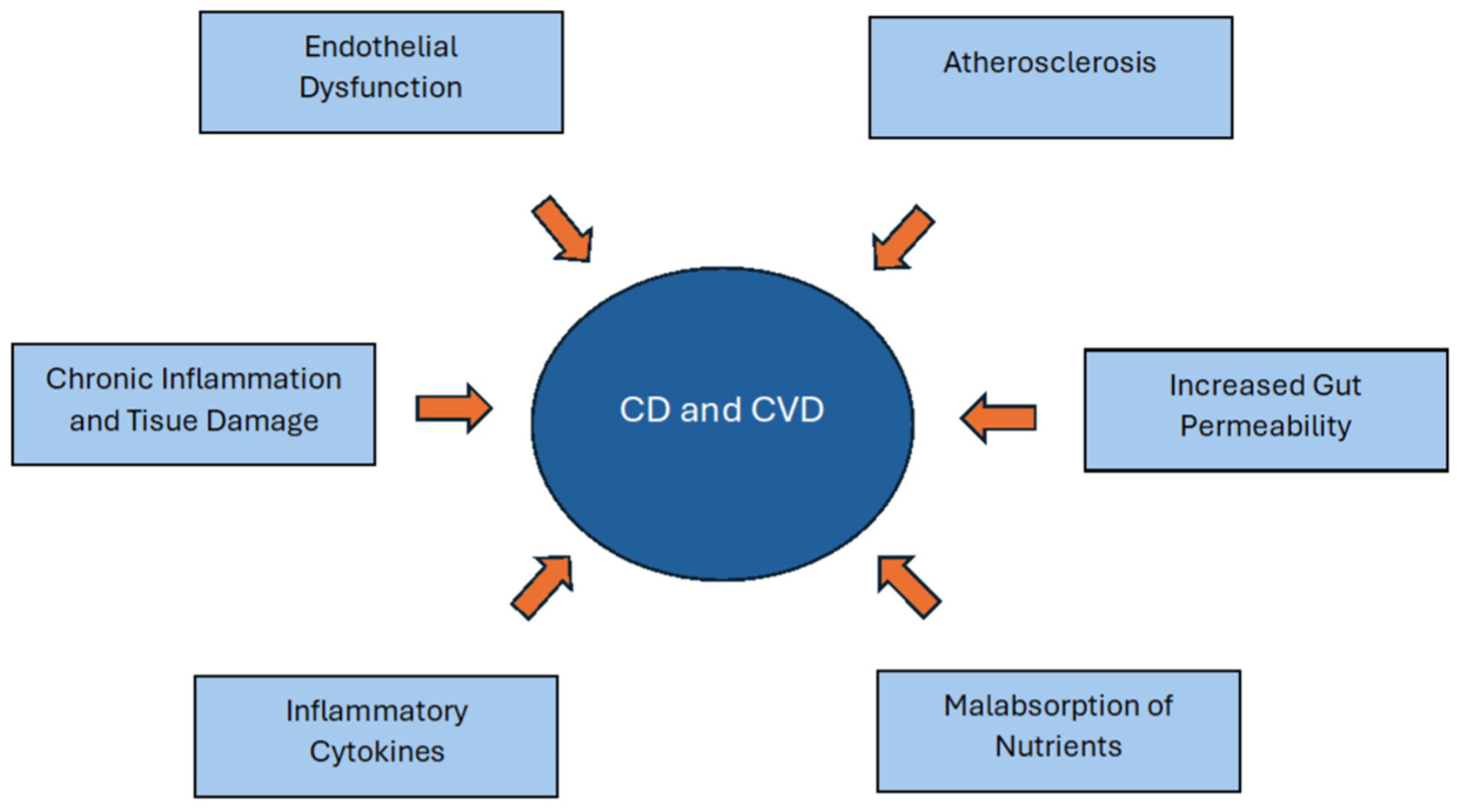 Endothelial Dysfunction

Atherosclerosis

Chronic Inflammation and Tisue Damage

CD and CVD

Increased Gut Permeability

Inflammatory Cytokines

Malabsorption of Nutrients